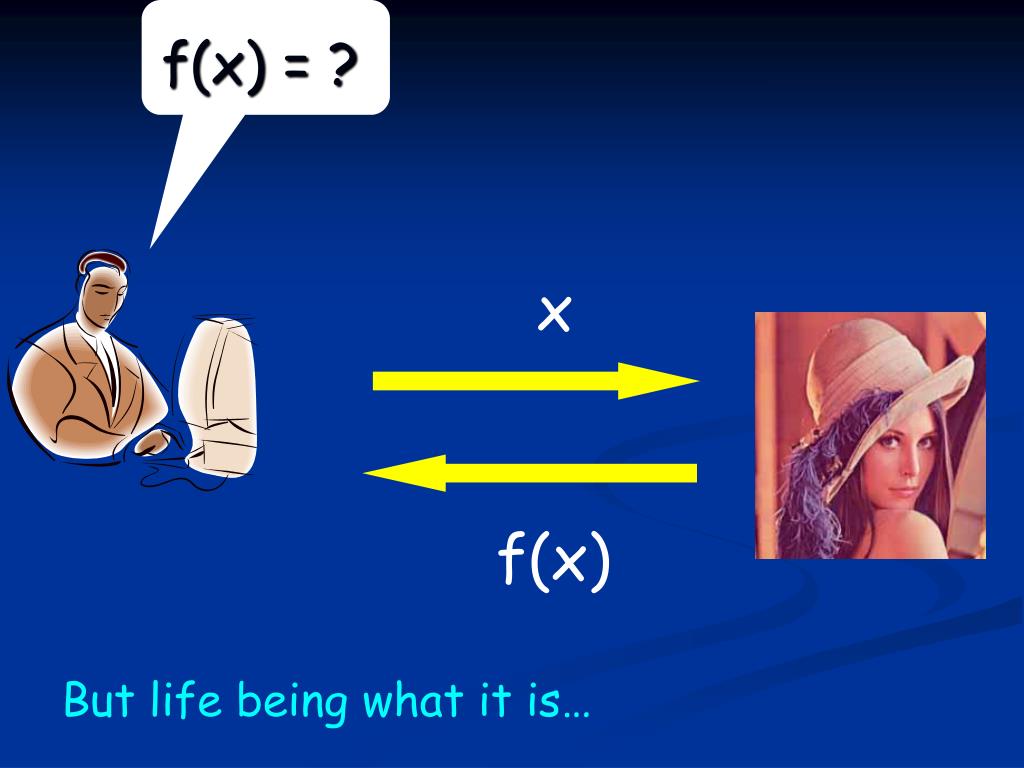 $f(x) = ?$

$x$

$f(x)$

But life being what it is…